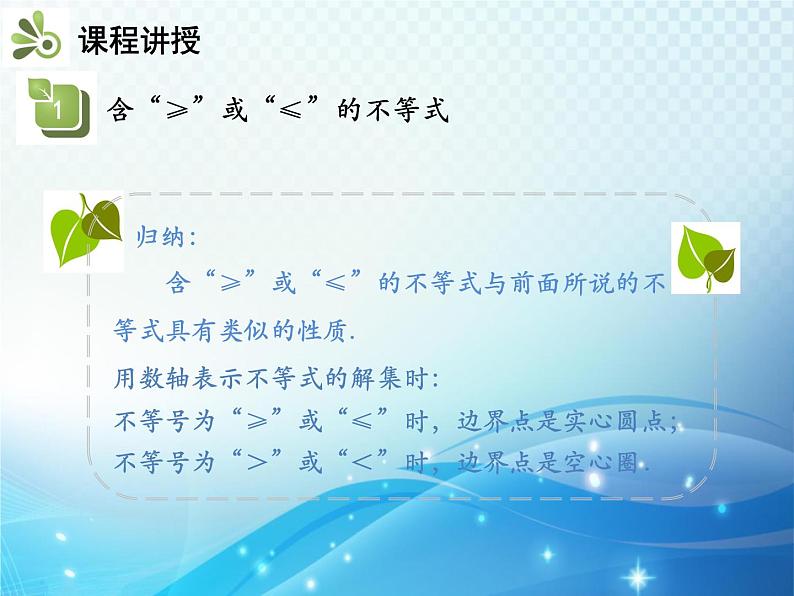 课程讲授

1

含“≥”或“≤”的不等式

归纳：

含“≥”或“≤”的不等式与前面所说的不等式具有类似的性质.

用数轴表示不等式的解集时：

不等号为“≥”或“≤”时，边界点是实心圆点；

不等号为“>”或“<”时，边界点是空心圈.